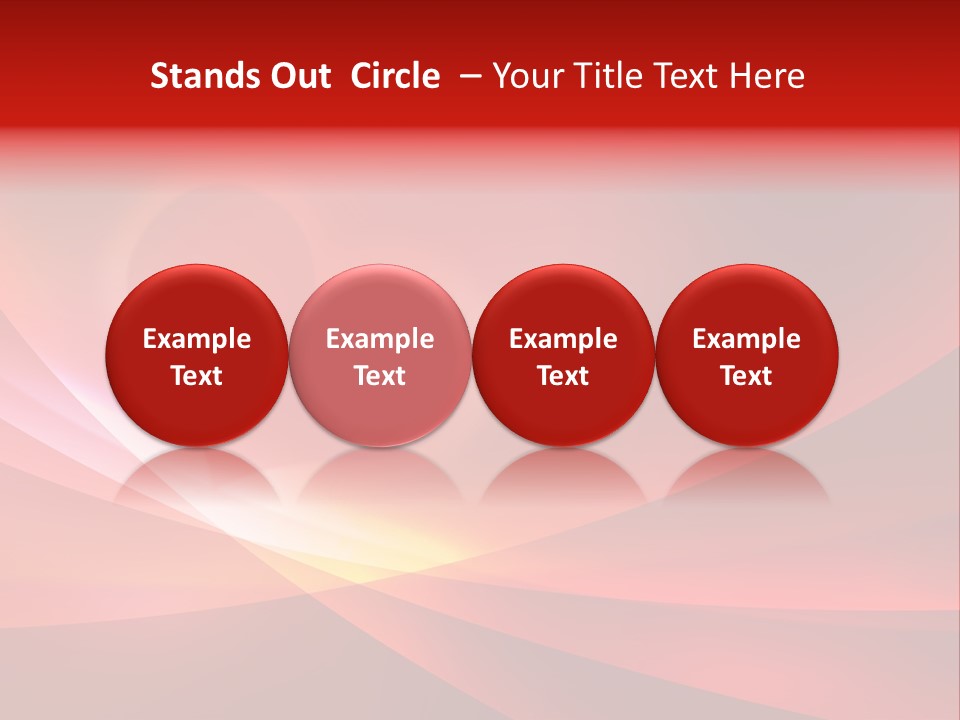 Stands Out Circle – Your Title Text Here

Example Text

Example Text

Example Text

Example Text